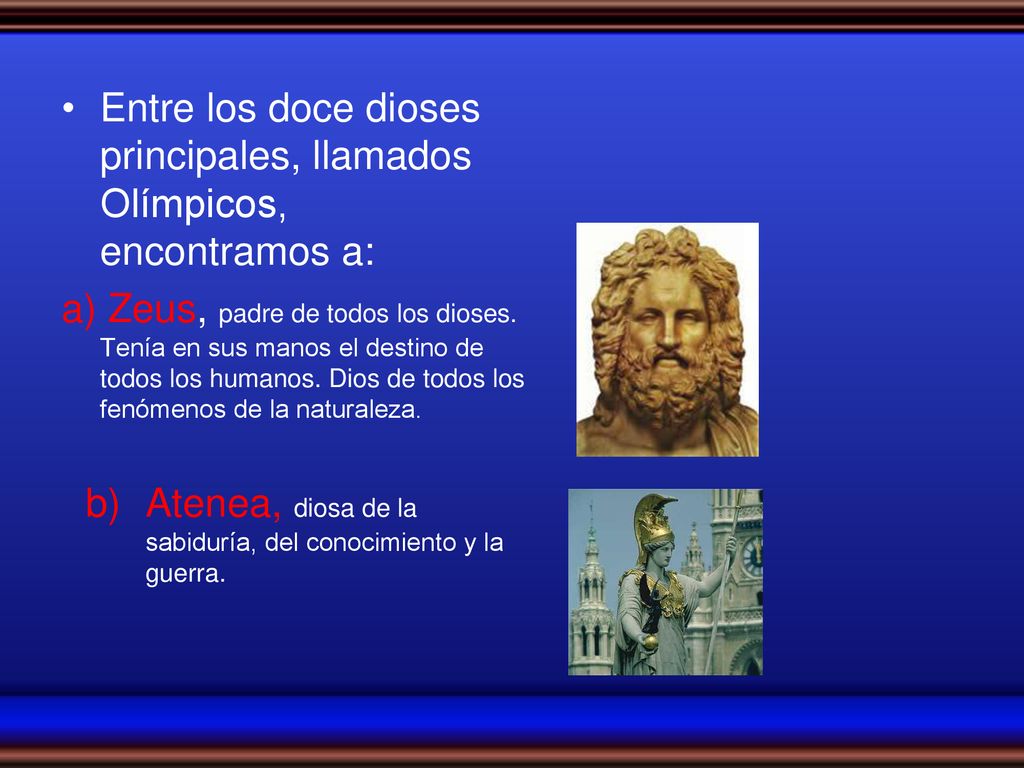 • Entre los doce dioses principales, llamados Olímpicos, encontramos a:

a) Zeus, padre de todos los dioses. Tenía en sus manos el destino de todos los humanos. Dios de todos los fenómenos de la naturaleza.

b) Atenea, diosa de la sabiduría, del conocimiento y la guerra.